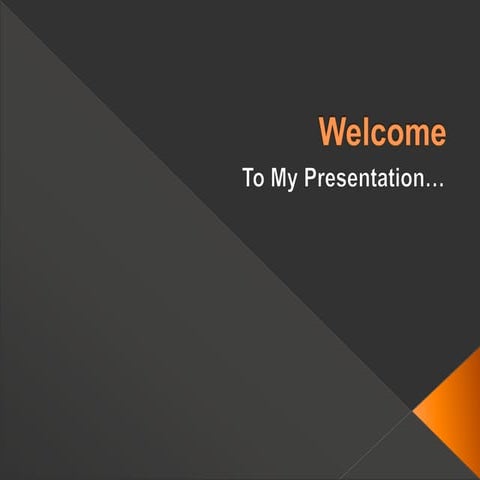 Welcome

To My Presentation…